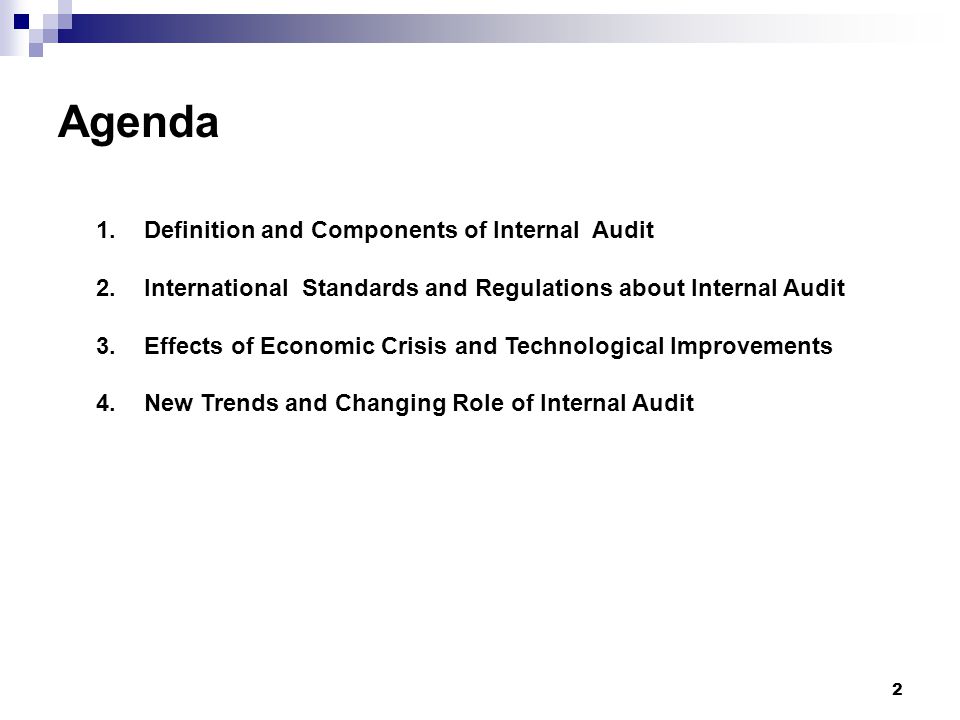 Agenda

1. Definition and Components of Internal Audit

2. International Standards and Regulations about Internal Audit

3. Effects of Economic Crisis and Technological Improvements

4. New Trends and Changing Role of Internal Audit

2